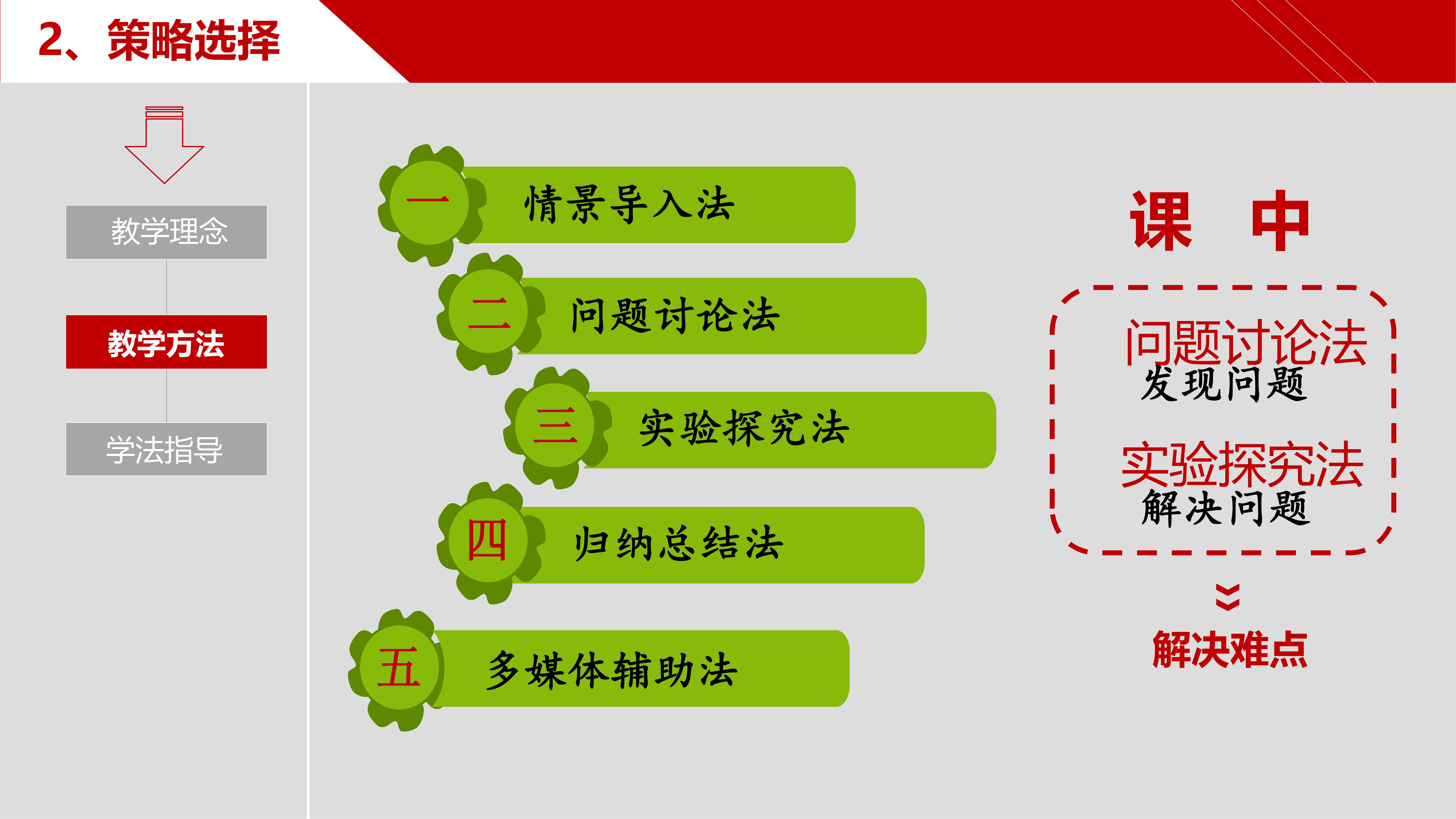 2、策略选择

教学理念

教学方法

学法指导

一 情景导入法

二 问题讨论法

三 实验探究法

四 归纳总结法

五 多媒体辅助法

课 中

问题讨论法
发现问题

实验探究法
解决问题

解决难点